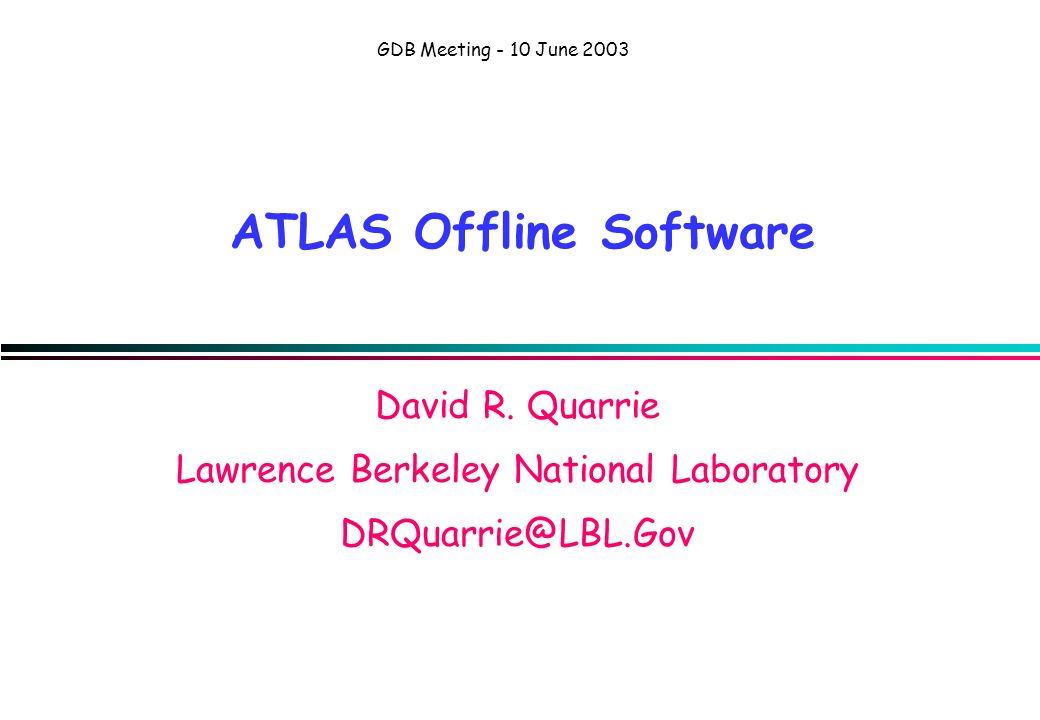 GDB Meeting - 10 June 2003

ATLAS Offline Software

David R. Quarrie

Lawrence Berkeley National Laboratory

DRQuarrie@LBL.Gov